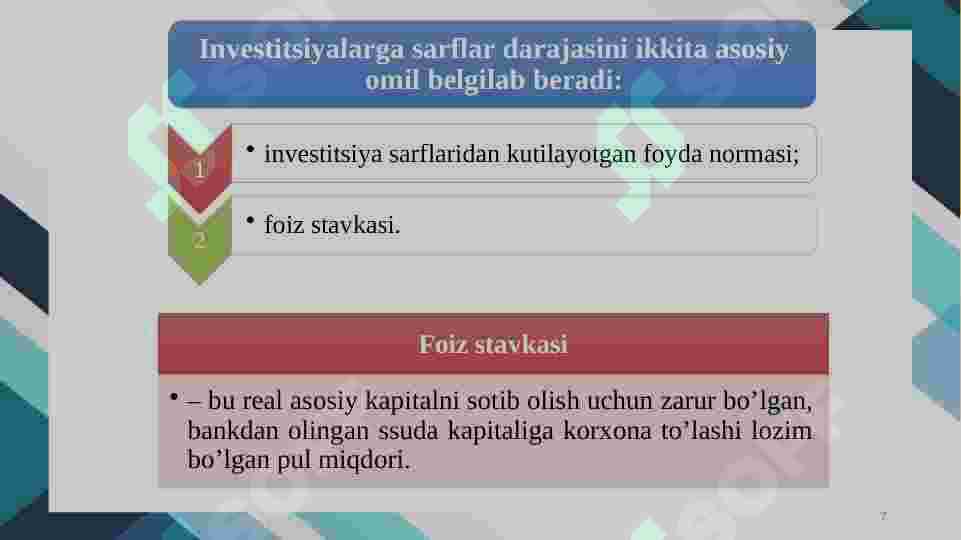 Investitsiyalarga sarflar darajasini ikkita asosiy omil belgilab beradi:

1

• investitsiya sarflaridan kutilayotgan foyda normasi;

2

• foiz stavkasi.

Foiz stavkasi

• – bu real asosiy kapitalni sotib olish uchun zarur bo’lgan, bankdan olingan ssuda kapitaliga korxona to’lashi lozim bo’lgan pul miqdori.

7